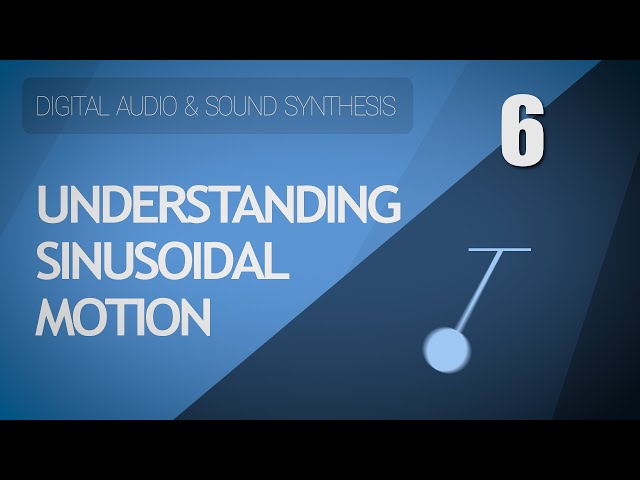 DIGITAL AUDIO & SOUND SYNTHESIS

6

UNDERSTANDING SINUSOIDAL MOTION